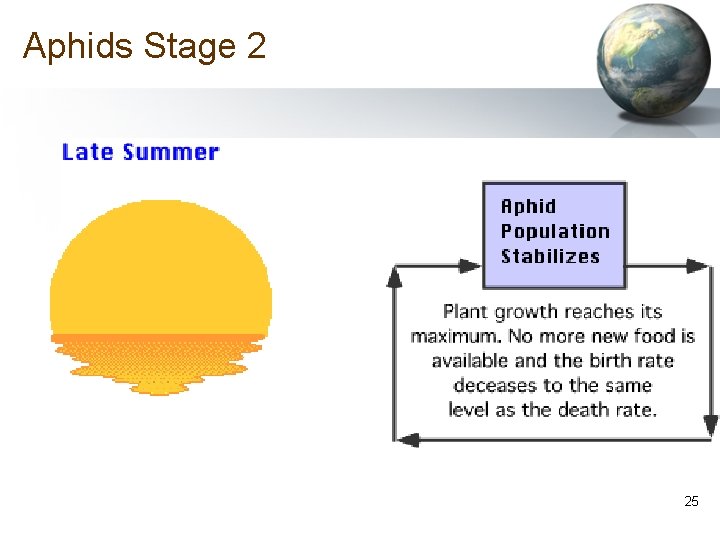 Aphids Stage 2

Late Summer

Aphid Population Stabilizes

Plant growth reaches its maximum. No more new food is available and the birth rate deceases to the same level as the death rate.

25